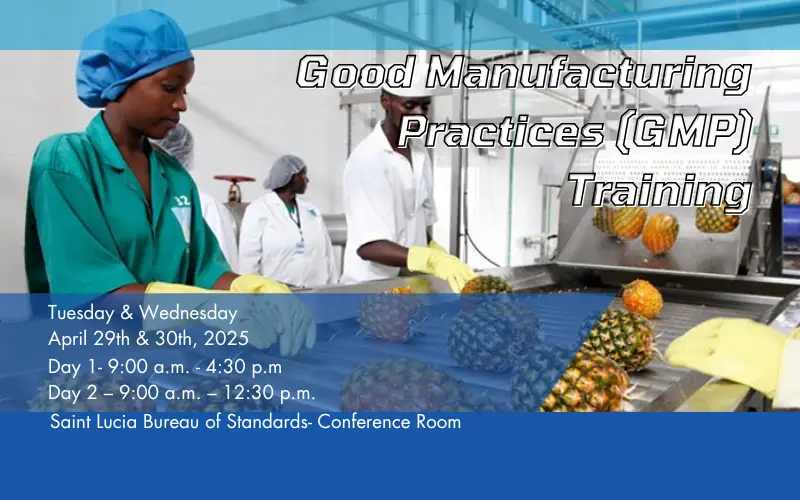 Good Manufacturing Practices (GMP) Training

Tuesday & Wednesday
April 29th & 30th, 2025
Day 1- 9:00 a.m. - 4:30 p.m
Day 2 – 9:00 a.m. – 12:30 p.m.
Saint Lucia Bureau of Standards- Conference Room